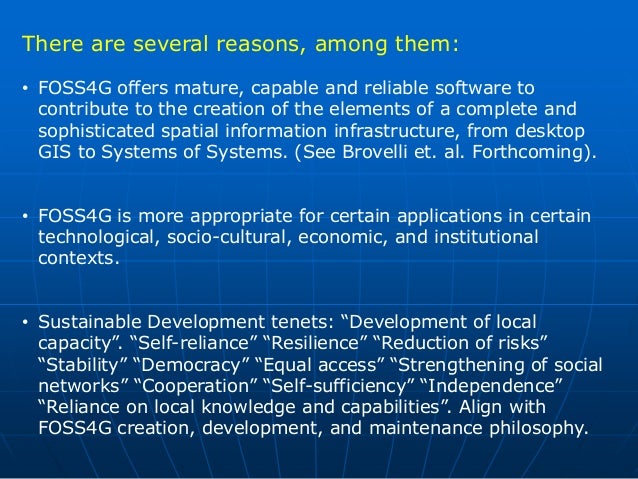 There are several reasons, among them:

• FOSS4G offers mature, capable and reliable software to contribute to the creation of the elements of a complete and sophisticated spatial information infrastructure, from desktop GIS to Systems of Systems. (See Brovelli et. al. Forthcoming).

• FOSS4G is more appropriate for certain applications in certain technological, socio-cultural, economic, and institutional contexts.

• Sustainable Development tenets: “Development of local capacity”. “Self-reliance” “Resilience” “Reduction of risks” “Stability” “Democracy” “Equal access” “Strengthening of social networks” “Cooperation” “Self-sufficiency” “Independence” “Reliance on local knowledge and capabilities”. Align with FOSS4G creation, development, and maintenance philosophy.